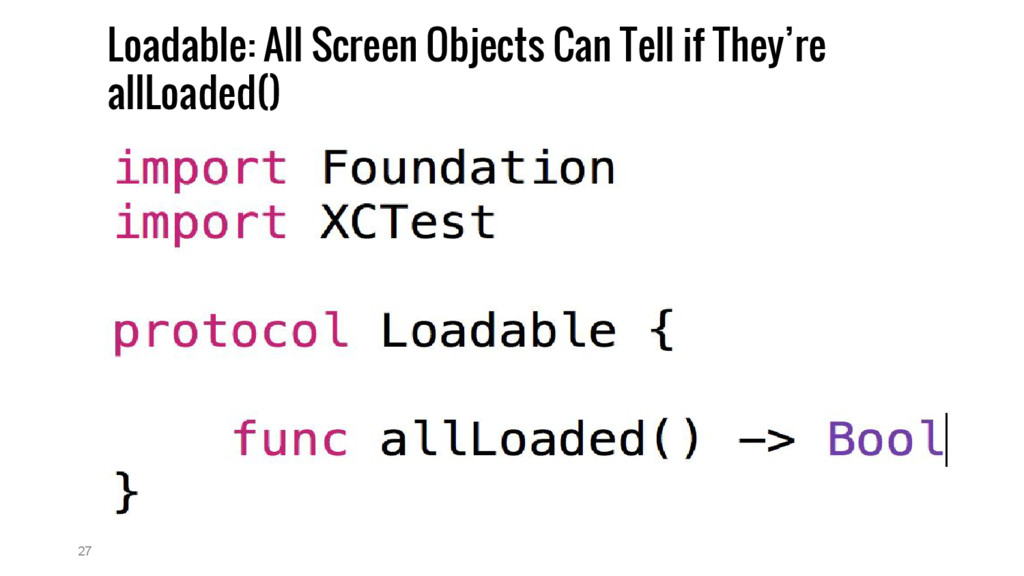 Loadable: All Screen Objects Can Tell if They're allLoaded()

import Foundation
import XCTest

protocol Loadable {

    func allLoaded() -> Bool
}

27